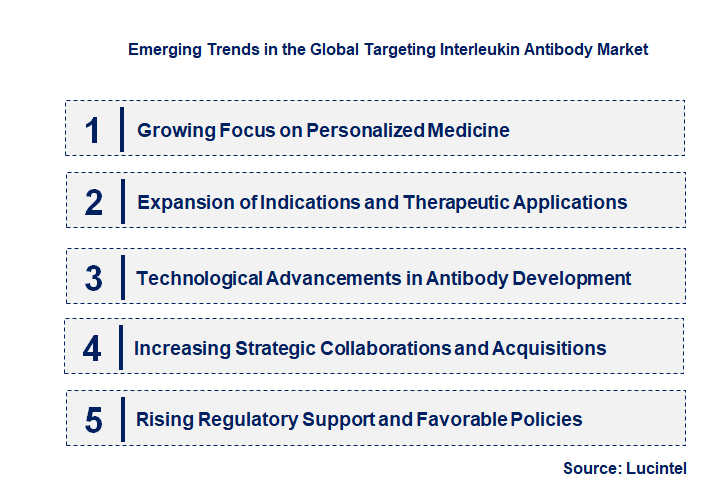 Emerging Trends in the Global Targeting Interleukin Antibody Market

1 Growing Focus on Personalized Medicine

2 Expansion of Indications and Therapeutic Applications

3 Technological Advancements in Antibody Development

4 Increasing Strategic Collaborations and Acquisitions

5 Rising Regulatory Support and Favorable Policies

Source: Lucintel